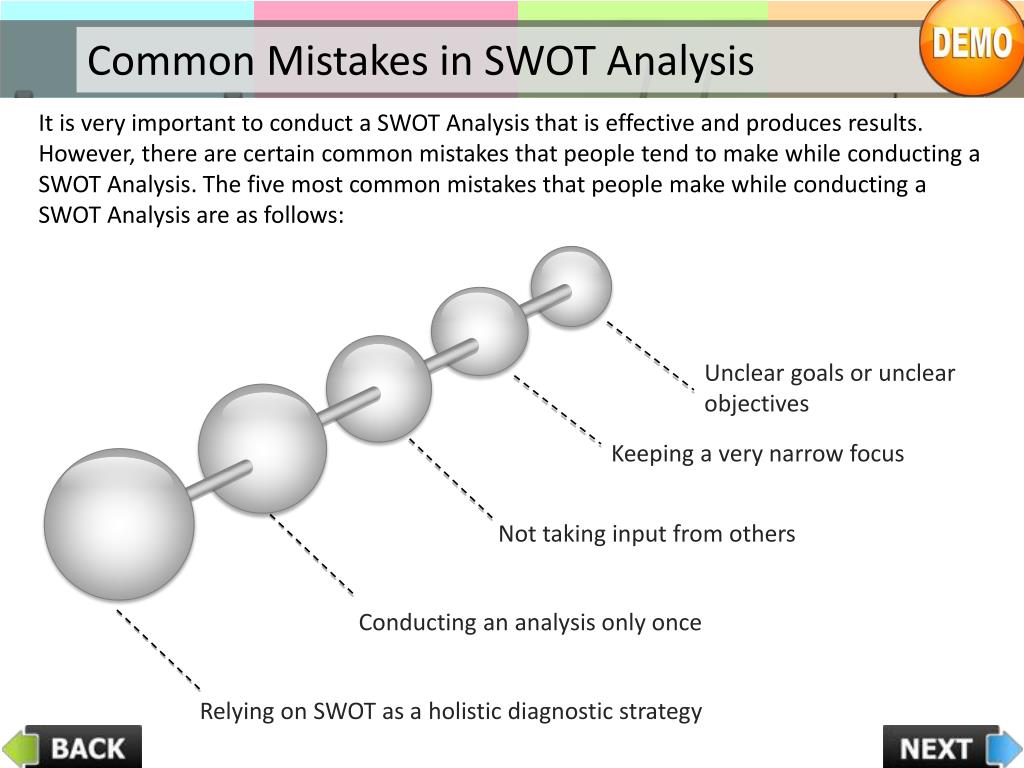 Common Mistakes in SWOT Analysis

DEMO

It is very important to conduct a SWOT Analysis that is effective and produces results. However, there are certain common mistakes that people tend to make while conducting a SWOT Analysis. The five most common mistakes that people make while conducting a SWOT Analysis are as follows:

Unclear goals or unclear objectives

Keeping a very narrow focus

Not taking input from others

Conducting an analysis only once

Relying on SWOT as a holistic diagnostic strategy

BACK

NEXT